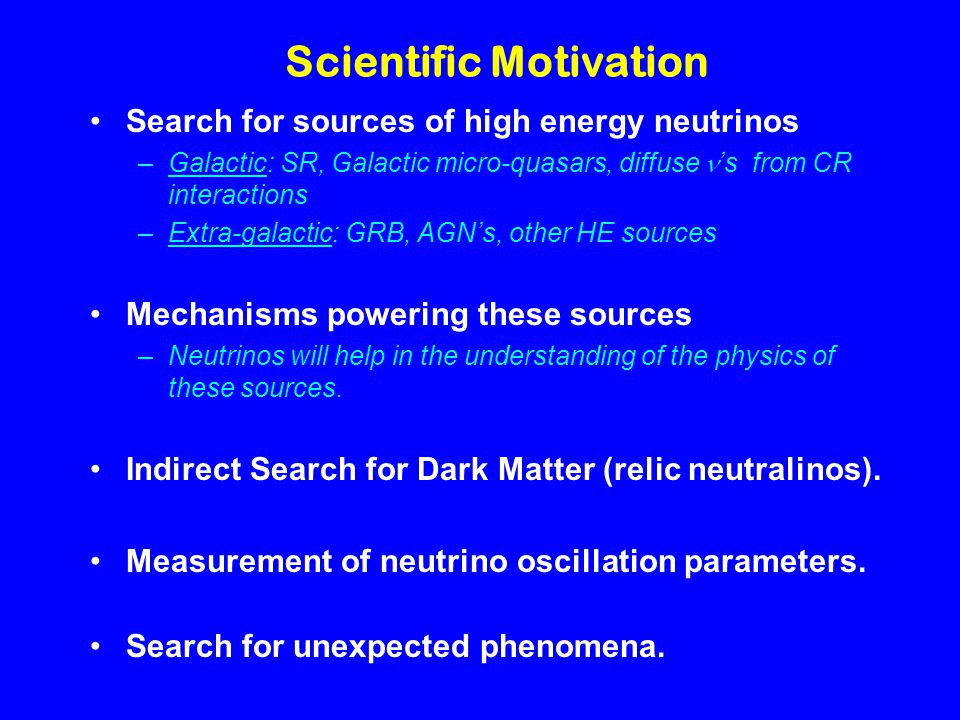 Scientific Motivation

• Search for sources of high energy neutrinos
– Galactic: SR, Galactic micro-quasars, diffuse $\nu$'s from CR interactions
– Extra-galactic: GRB, AGN's, other HE sources

• Mechanisms powering these sources
– Neutrinos will help in the understanding of the physics of these sources.

• Indirect Search for Dark Matter (relic neutralinos).

• Measurement of neutrino oscillation parameters.

• Search for unexpected phenomena.